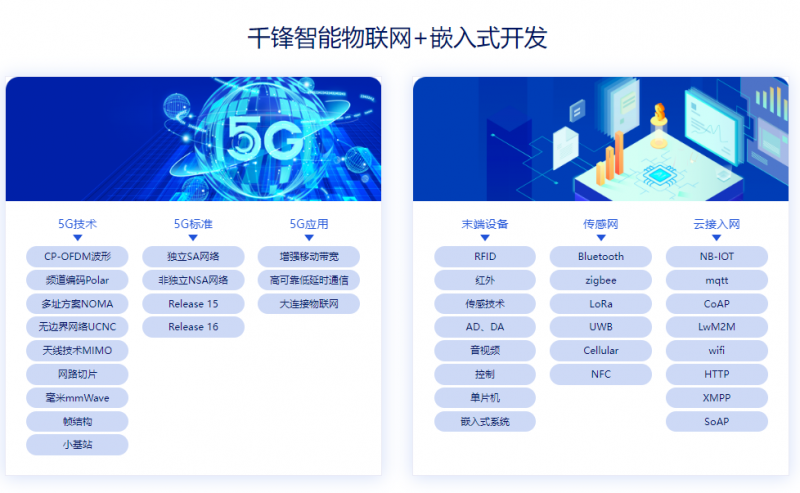 千锋智能物联网+嵌入式开发

5G

5G技术
CP-OFDM波形
频道编码Polar
多址方案NOMA
无边界网络UCNC
天线技术MIMO
网路切片
毫米mmWave
帧结构
小基站

5G标准
独立SA网络
非独立NSA网络
Release 15
Release 16

5G应用
增强移动带宽
高可靠低延时通信
大连接物联网

末端设备
RFID
红外
传感技术
AD、DA
音视频
控制
单片机
嵌入式系统

传感网
Bluetooth
zigbee
LoRa
UWB
Cellular
NFC

云接入网
NB-IOT
mqtt
CoAP
LwM2M
wifi
HTTP
XMPP
SoAP